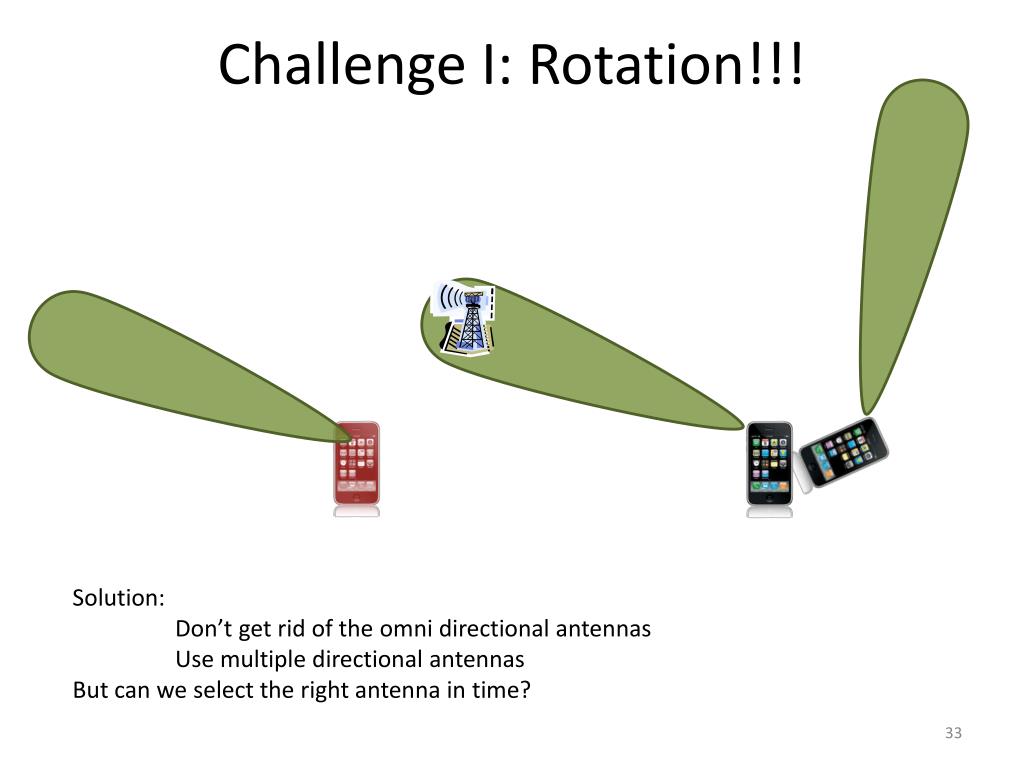 Challenge I: Rotation!!!

Solution:
Don’t get rid of the omni directional antennas
Use multiple directional antennas
But can we select the right antenna in time?

33